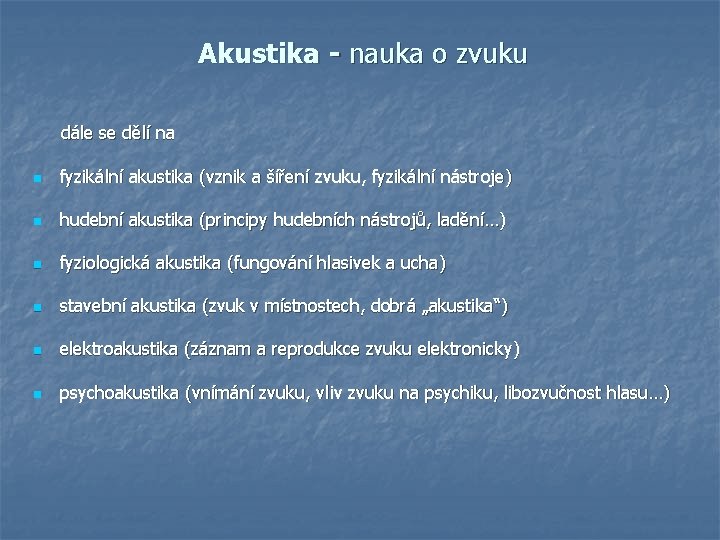 Akustika - nauka o zvuku

dále se dělí na

- fyzikální akustika (vznik a šíření zvuku, fyzikální nástroje)
- hudební akustika (principy hudebních nástrojů, ladění…)
- fyziologická akustika (fungování hlasivek a ucha)
- stavební akustika (zvuk v místnostech, dobrá „akustika“)
- elektroakustika (záznam a reprodukce zvuku elektronicky)
- psychoakustika (vnímání zvuku, vliv zvuku na psychiku, libozvučnost hlasu…)